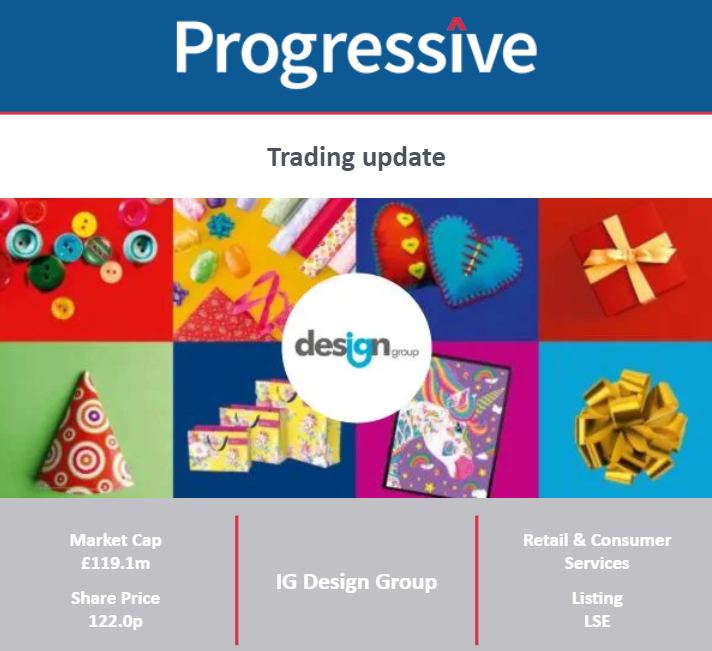 Progressive

Trading update

design group

Market Cap
£119.1m

Share Price
122.0p

IG Design Group

Retail & Consumer Services

Listing
LSE